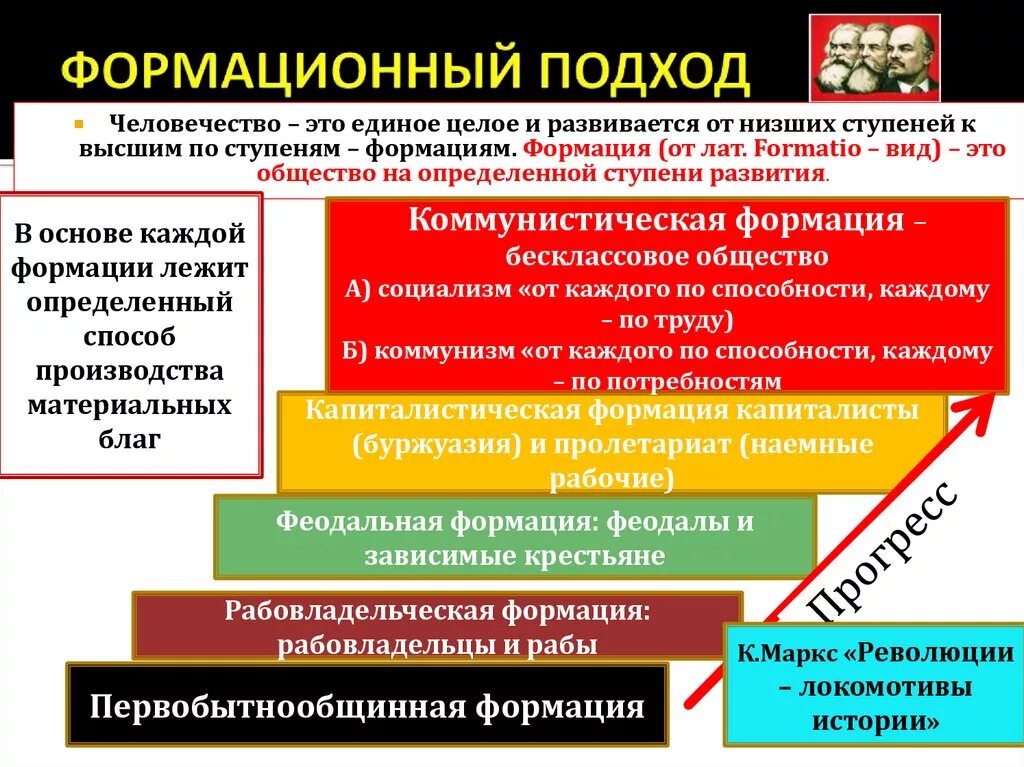 ФОРМАЦИОННЫЙ ПОДХОД

Человечество – это единое целое и развивается от низших ступеней к высшим по ступеням – формациям. Формация (от лат. Formatio – вид) – это общество на определенной ступени развития.

В основе каждой формации лежит определенный способ производства материальных благ

Коммунистическая формация – бесклассовое общество
А) социализм «от каждого по способности, каждому – по труду)
Б) коммунизм «от каждого по способности, каждому – по потребностям

Капиталистическая формация капиталисты (буржуазия) и пролетариат (наемные рабочие)

Феодальная формация: феодалы и зависимые крестьяне

Рабовладельческая формация: рабовладельцы и рабы

Первобытнообщинная формация

Прогресс

К.Маркс «Революции – локомотивы истории»